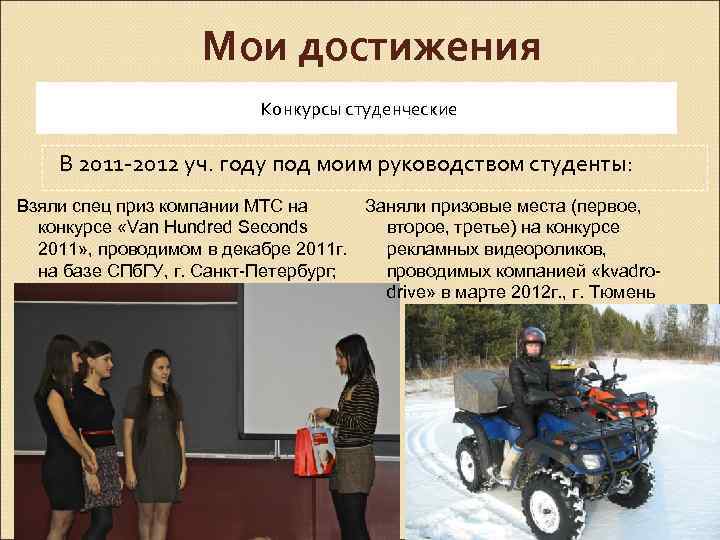 Мои достижения

Конкурсы студенческие

В 2011-2012 уч. году под моим руководством студенты:

Взяли спец приз компании МТС на конкурсе «Van Hundred Seconds 2011», проводимом в декабре 2011г. на базе СПбГУ, г. Санкт-Петербург;

Заняли призовые места (первое, второе, третье) на конкурсе рекламных видеороликов, проводимых компанией «kvadro-drive» в марте 2012г., г. Тюмень